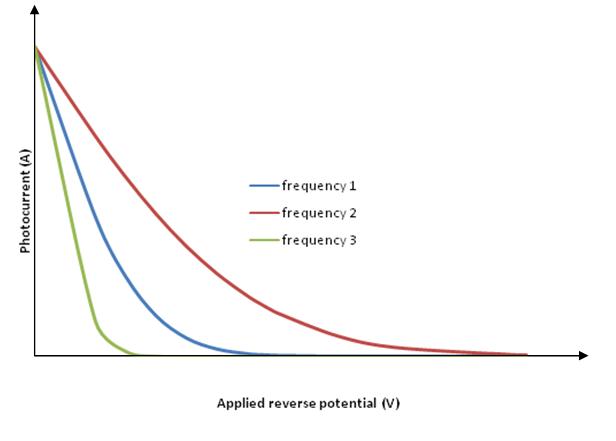 Photocurrent (A)

frequency 1
frequency 2
frequency 3

Applied reverse potential (V)